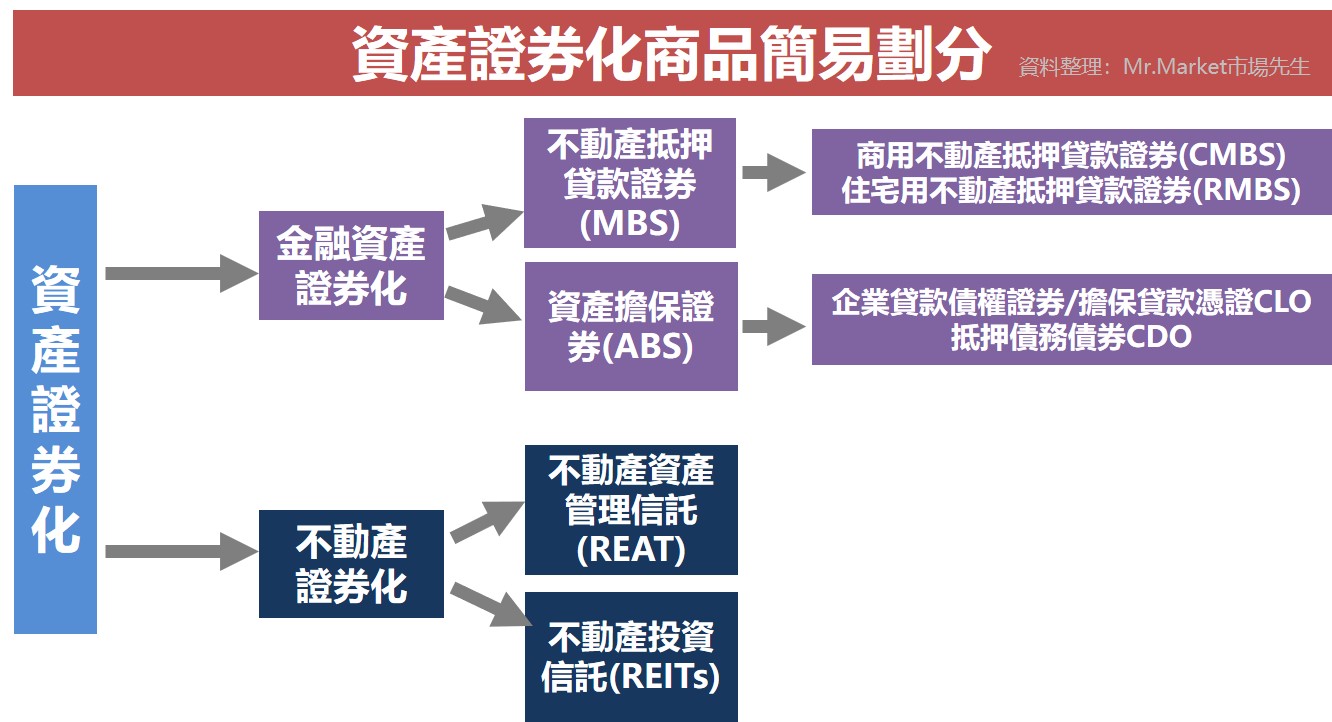 資產證券化商品簡易劃分 資料整理：Mr.Market市場先生

資產證券化

金融資產證券化

不動產抵押貸款證券(MBS)

商用不動產抵押貸款證券(CMBS)
住宅用不動產抵押貸款證券(RMBS)

資產擔保證券(ABS)

企業貸款債權證券/擔保貸款憑證CLO
抵押債務債券CDO

不動產證券化

不動產資產管理信託(REAT)

不動產投資信託(REITs)